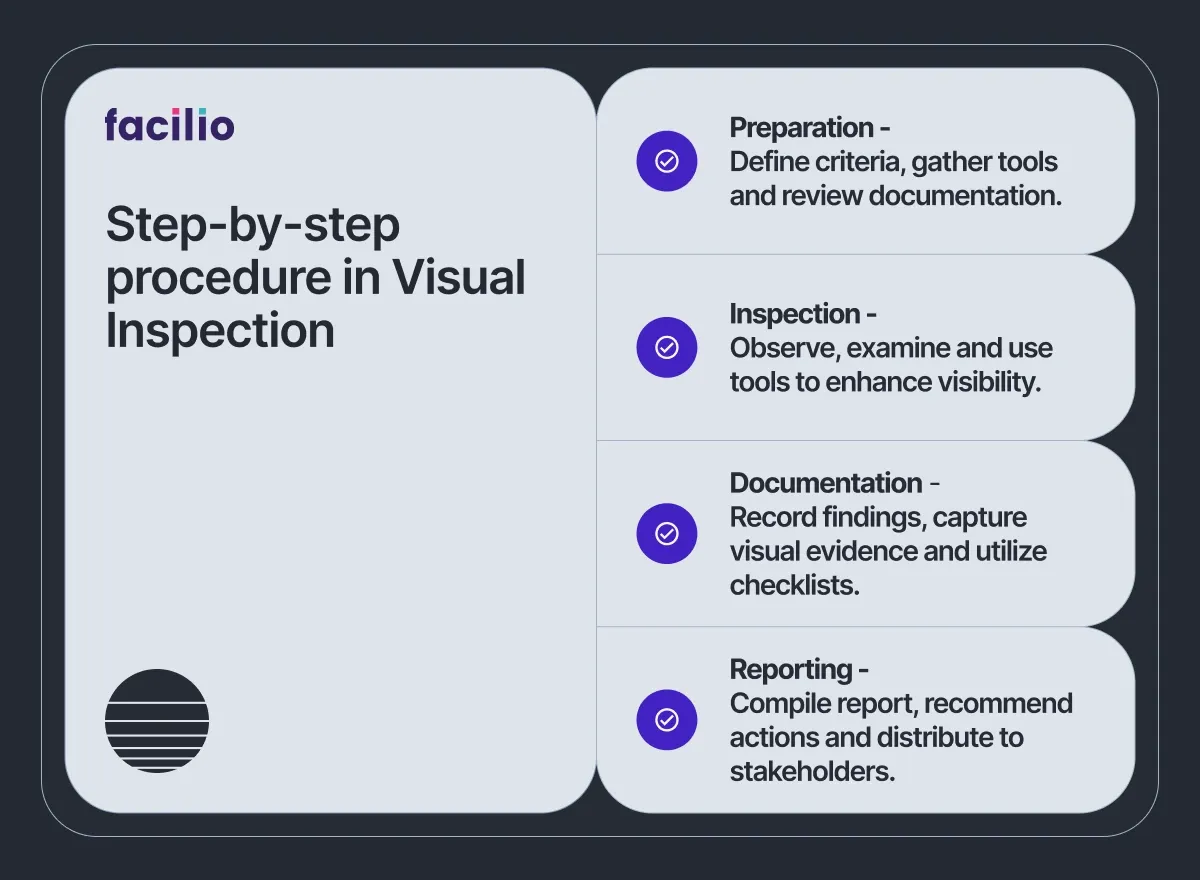 facilio

Step-by-step procedure in Visual Inspection

Preparation - Define criteria, gather tools and review documentation.

Inspection - Observe, examine and use tools to enhance visibility.

Documentation - Record findings, capture visual evidence and utilize checklists.

Reporting - Compile report, recommend actions and distribute to stakeholders.